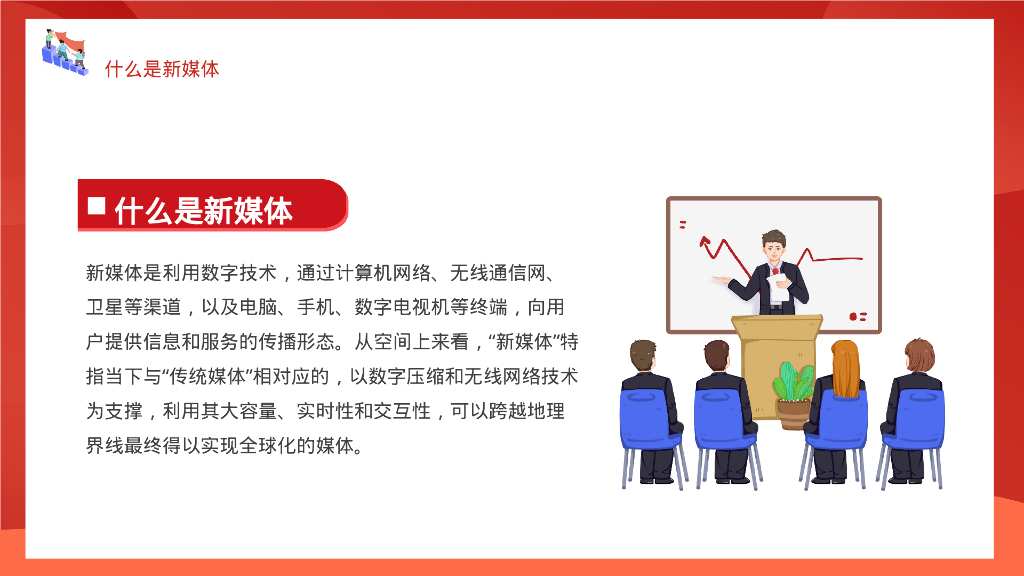 什么是新媒体

什么是新媒体

新媒体是利用数字技术，通过计算机网络、无线通信网、卫星等渠道，以及电脑、手机、数字电视机等终端，向用户提供信息和服务的传播形态。从空间上来看，“新媒体”特指当下与“传统媒体”相对应的，以数字压缩和无线网络技术为支撑，利用其大容量、实时性和交互性，可以跨越地理界线最终得以实现全球化的媒体。